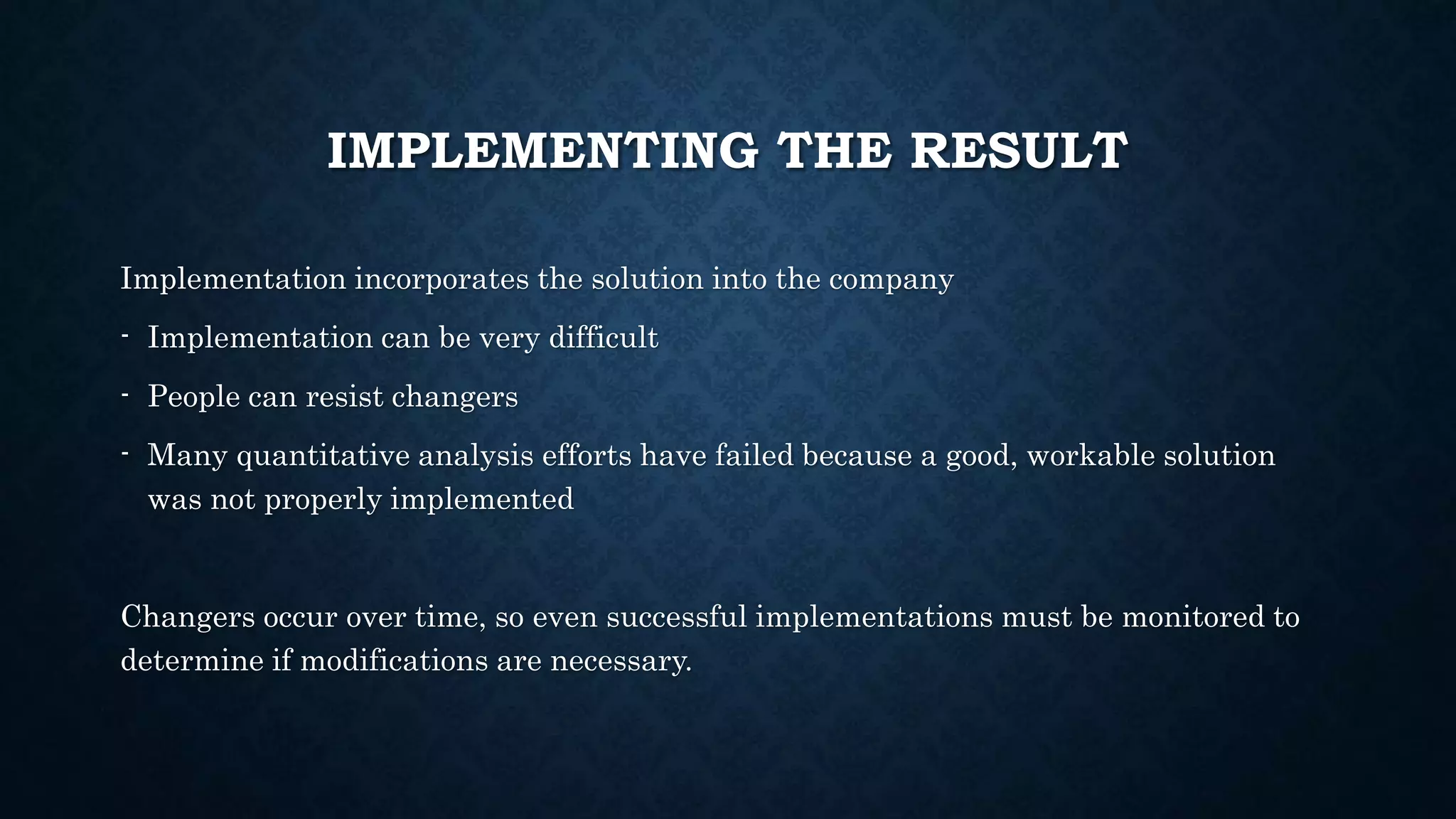 IMPLEMENTING THE RESULT

Implementation incorporates the solution into the company

- Implementation can be very difficult
- People can resist changers
- Many quantitative analysis efforts have failed because a good, workable solution was not properly implemented

Changers occur over time, so even successful implementations must be monitored to determine if modifications are necessary.